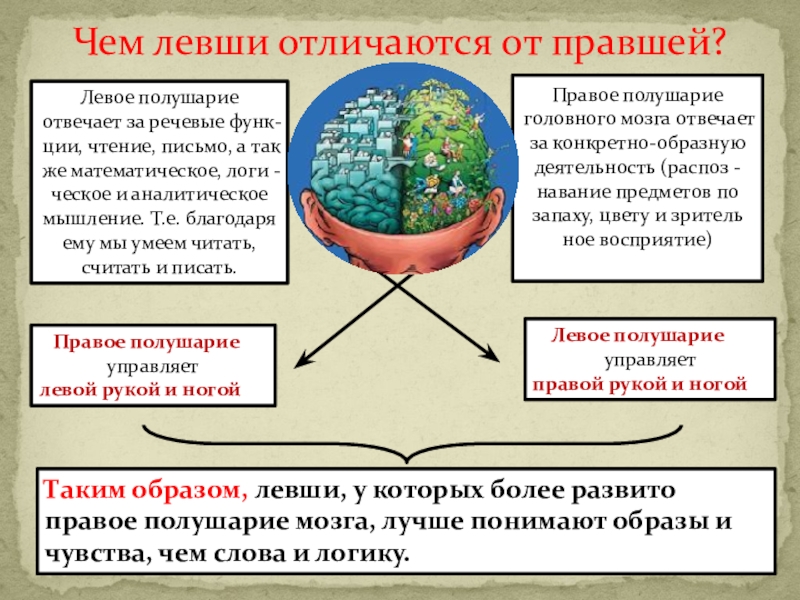 Чем левши отличаются от правшей?

Левое полушарие отвечает за речевые функции, чтение, письмо, а так же математическое, логи - ческое и аналитическое мышление. Т.е. благодаря ему мы умеем читать, считать и писать.

Правое полушарие головного мозга отвечает за конкретно-образную деятельность (распоз - навание предметов по запаху, цвету и зритель ное восприятие)

Правое полушарие управляет левой рукой и ногой

Левое полушарие управляет правой рукой и ногой

Таким образом, левши, у которых более развито правое полушарие мозга, лучше понимают образы и чувства, чем слова и логику.